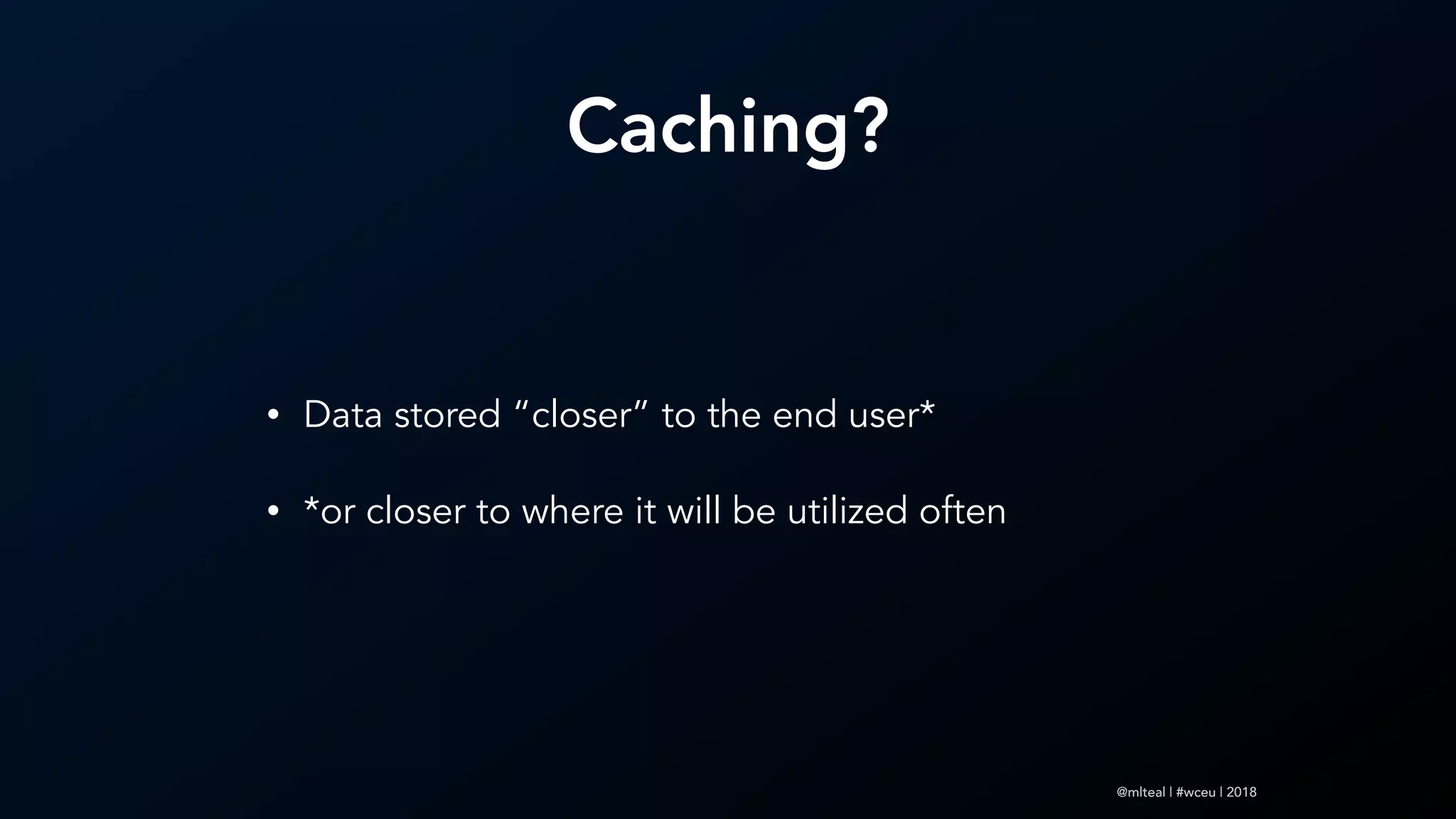 Caching?

• Data stored “closer” to the end user*

• *or closer to where it will be utilized often

@mlteal | #wceu | 2018